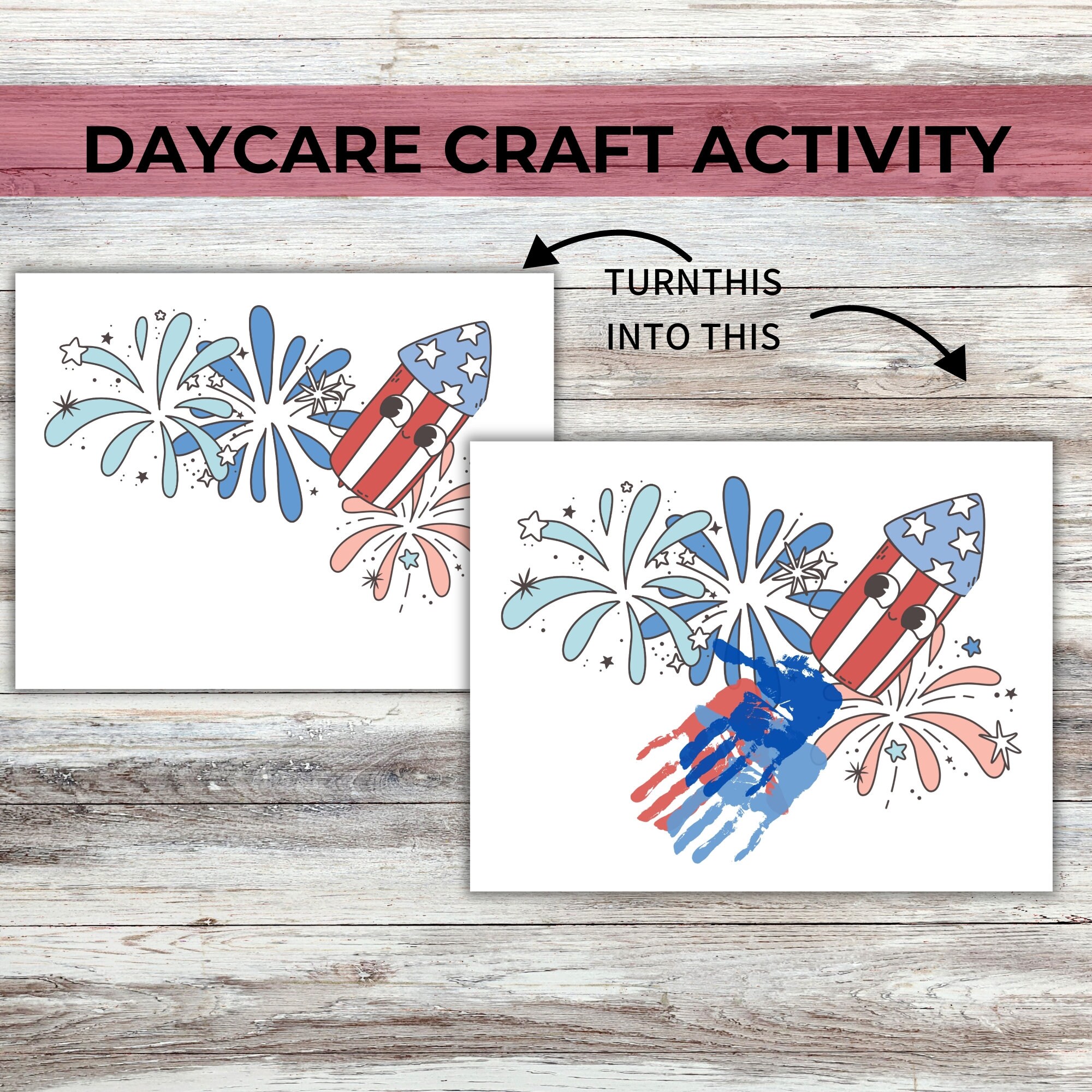 DAYCARE CRAFT ACTIVITY

TURNTHIS
INTO THIS